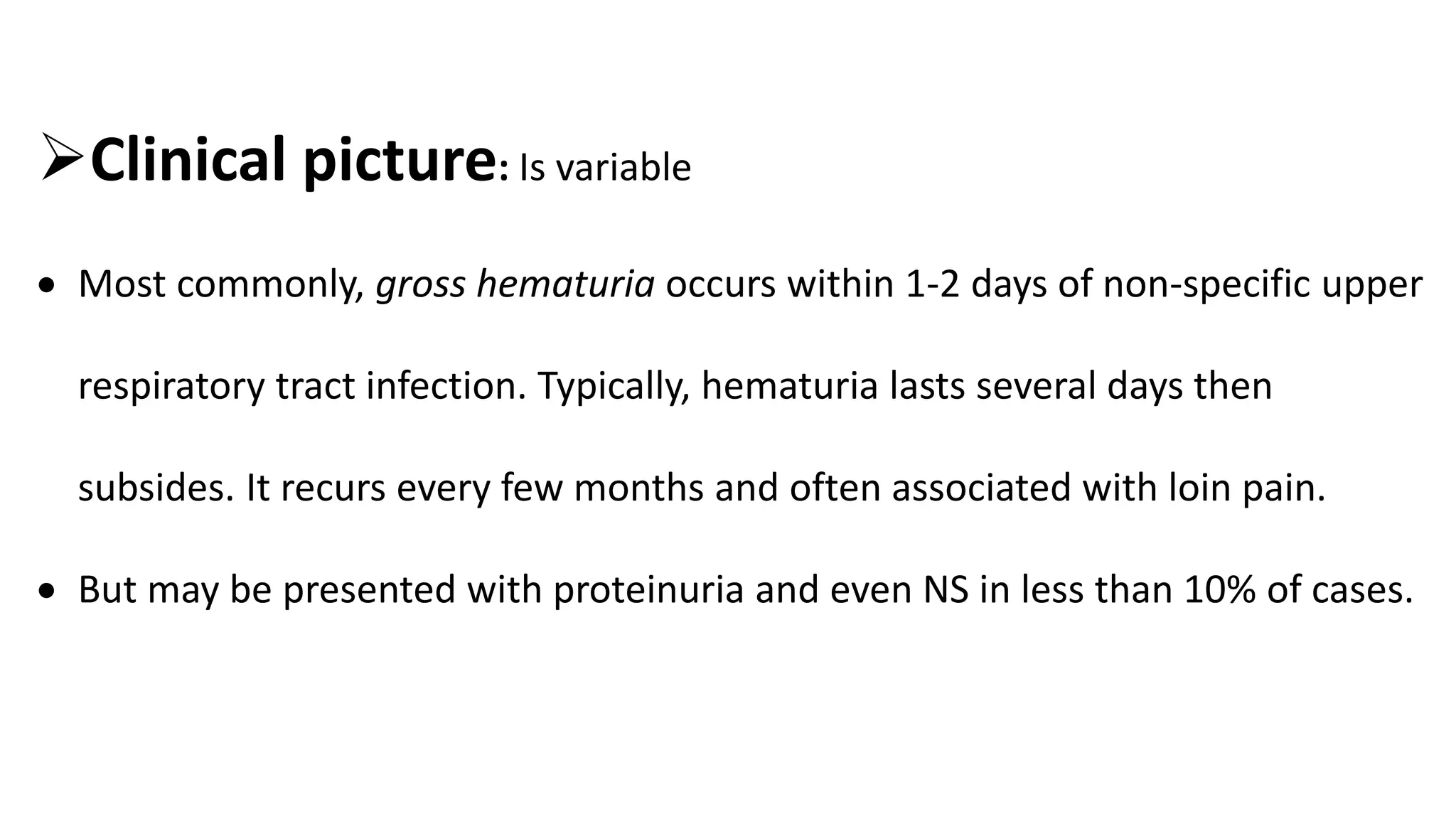 ➢Clinical picture: Is variable

• Most commonly, gross hematuria occurs within 1-2 days of non-specific upper respiratory tract infection. Typically, hematuria lasts several days then subsides. It recurs every few months and often associated with loin pain.

• But may be presented with proteinuria and even NS in less than 10% of cases.